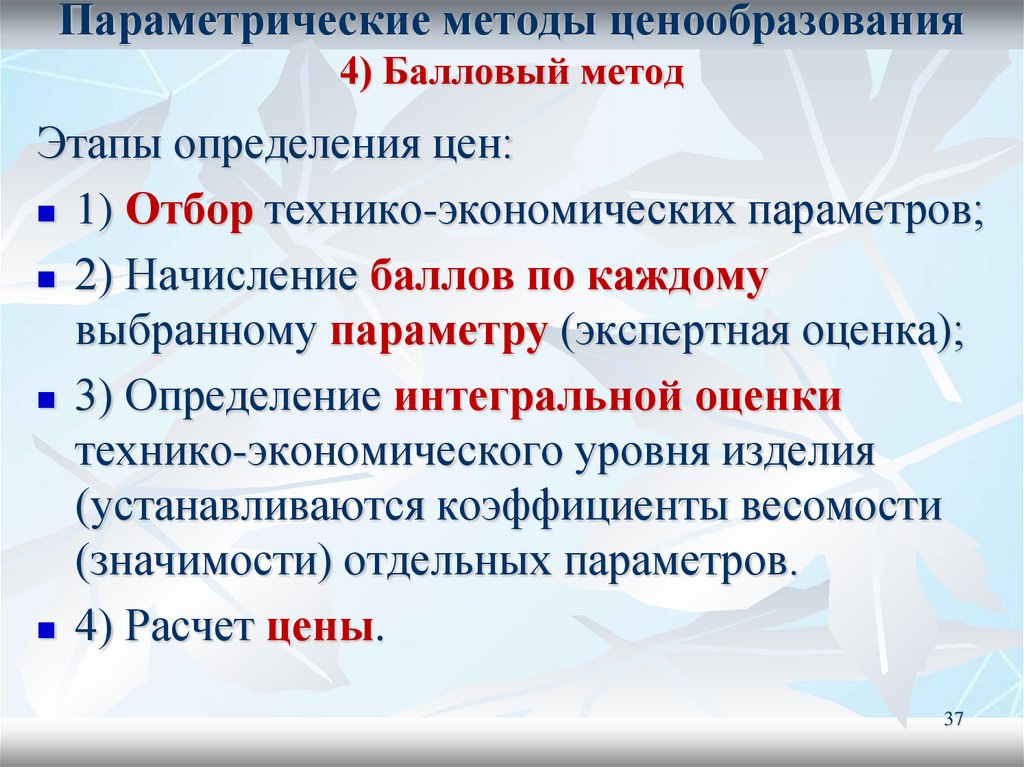 Параметрические методы ценообразования
4) Балловый метод

Этапы определения цен:

1) Отбор технико-экономических параметров;

2) Начисление баллов по каждому выбранному параметру (экспертная оценка);

3) Определение интегральной оценки технико-экономического уровня изделия (устанавливаются коэффициенты весомости (значимости) отдельных параметров.

4) Расчет цены.

37